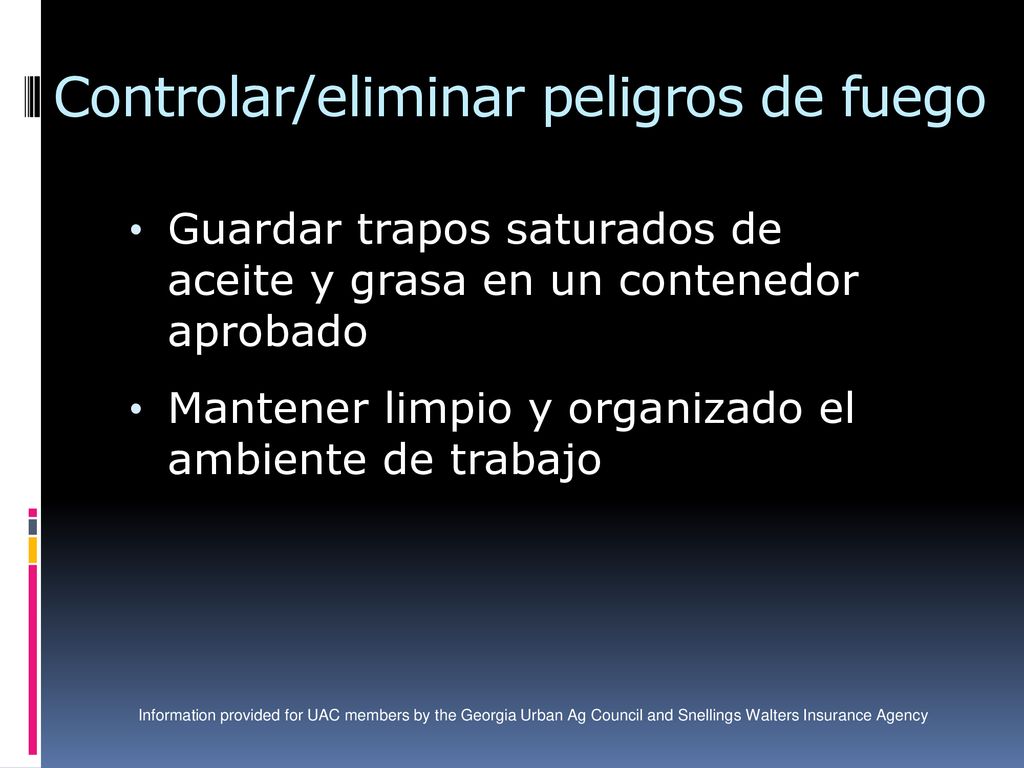 Controlar/eliminar peligros de fuego

• Guardar trapos saturados de aceite y grasa en un contenedor aprobado

• Mantener limpio y organizado el ambiente de trabajo

Information provided for UAC members by the Georgia Urban Ag Council and Snellings Walters Insurance Agency